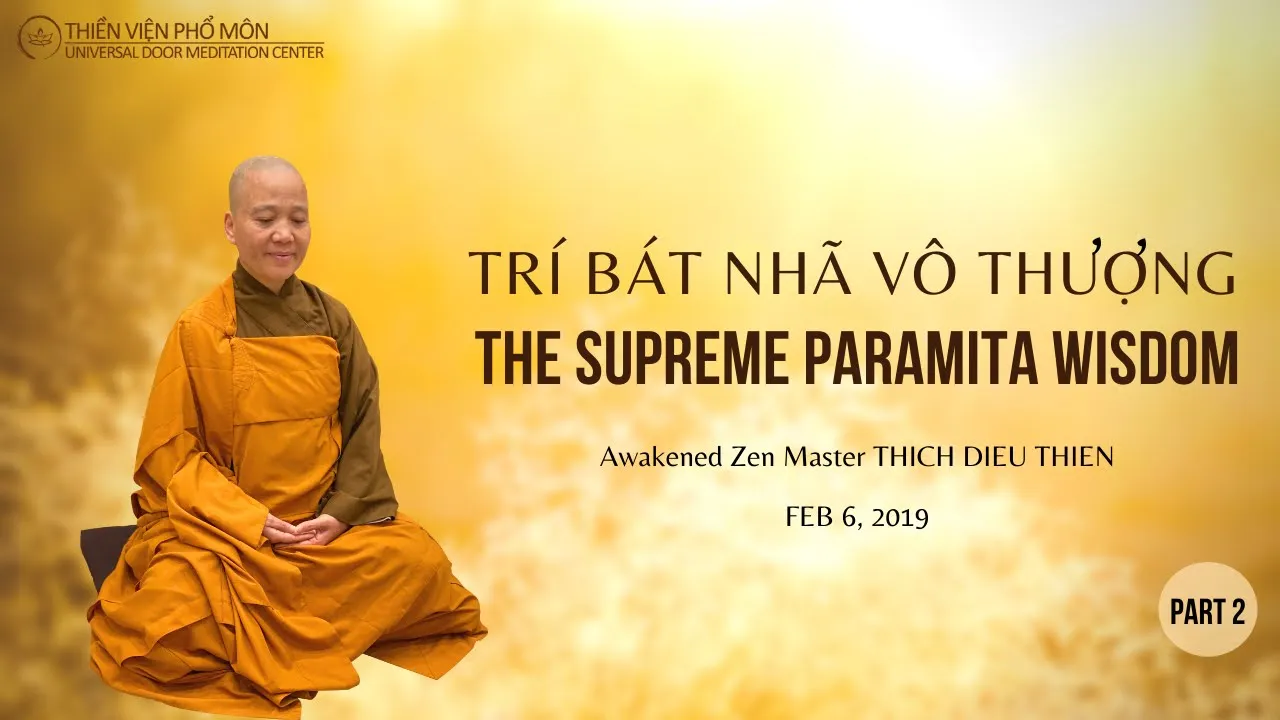 THIỀN VIỆN PHỔ MÔN
UNIVERSAL DOOR MEDITATION CENTER

TRÍ BÁT NHÃ VÔ THƯỢNG
THE SUPREME PARAMITA WISDOM

Awakened Zen Master THICH DIEU THIEN

FEB 6, 2019

PART 2